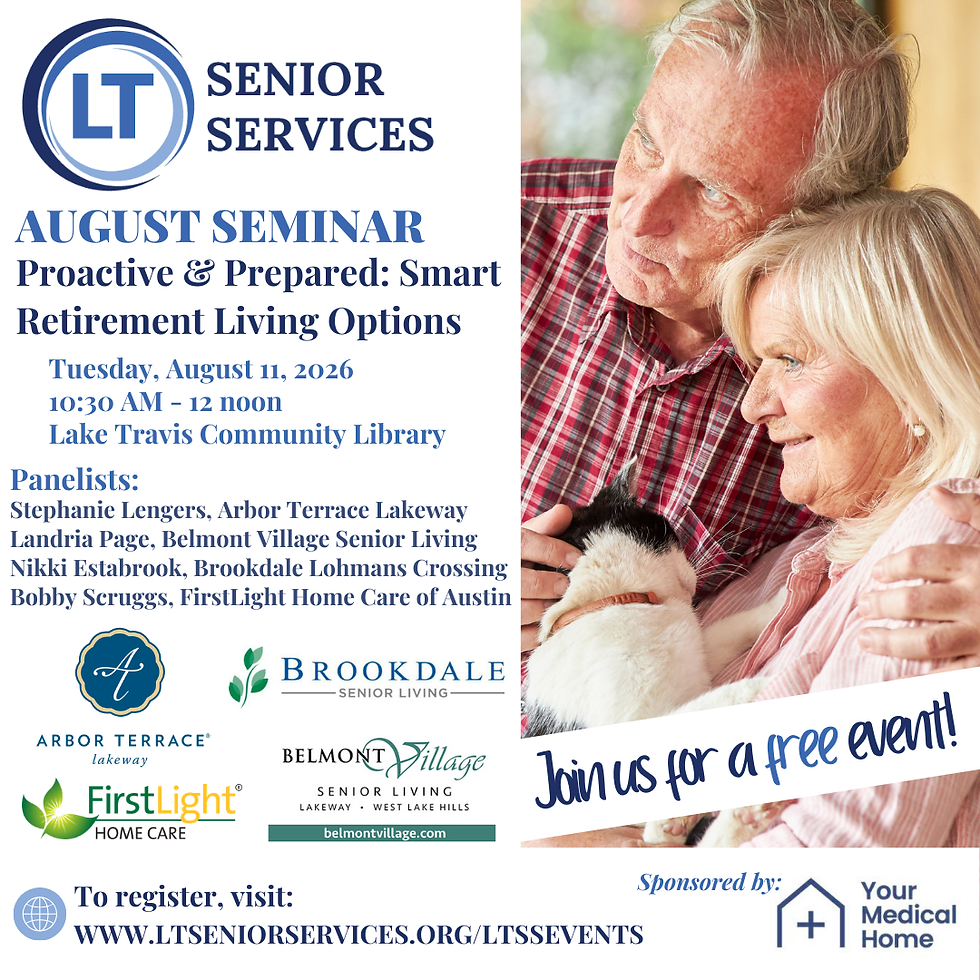 LT SENIOR SERVICES

AUGUST SEMINAR
Proactive & Prepared: Smart Retirement Living Options

Tuesday, August 11, 2026
10:30 AM - 12 noon
Lake Travis Community Library

Panelists:
Stephanie Lengers, Arbor Terrace Lakeway
Landria Page, Belmont Village Senior Living
Nikki Estabrook, Brookdale Lohmans Crossing
Bobby Scruggs, FirstLight Home Care of Austin

A
ARBOR TERRACE®
lakeway

BROOKDALE
SENIOR LIVING

FirstLight®
HOME CARE

BELMONT Village
SENIOR LIVING
LAKEWAY • WEST LAKE HILLS
belmontvillage.com

Join us for a free event!

To register, visit:
WWW.LTSENIORSERVICES.ORG/LTSSEVENTS

Sponsored by:
Your Medical Home